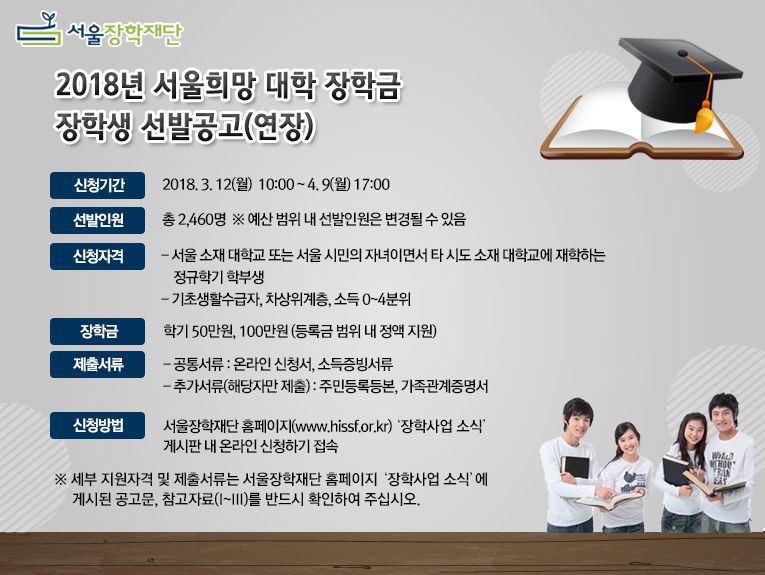 서울장학재단

2018년 서울희망 대학 장학금 장학생 선발공고(연장)

신청기간
2018. 3. 12(월) 10:00 ~ 4. 9(월) 17:00

선발인원
총 2,460명 ※ 예산 범위 내 선발인원은 변경될 수 있음

신청자격
– 서울 소재 대학교 또는 서울 시민의 자녀이면서 타 시도 소재 대학교에 재학하는 정규학기 학부생
– 기초생활수급자, 차상위계층, 소득 0~4분위

장학금
학기 50만원, 100만원 (등록금 범위 내 정액 지원)

제출서류
– 공통서류 : 온라인 신청서, 소득증빙서류
– 추가서류(해당자만 제출) : 주민등록등본, 가족관계증명서

신청방법
서울장학재단 홈페이지(www.hissf.or.kr) '장학사업 소식' 게시판 내 온라인 신청하기 접속

※ 세부 지원자격 및 제출서류는 서울장학재단 홈페이지 '장학사업 소식'에 게시된 공고문, 참고자료(I~III)를 반드시 확인하여 주십시오.